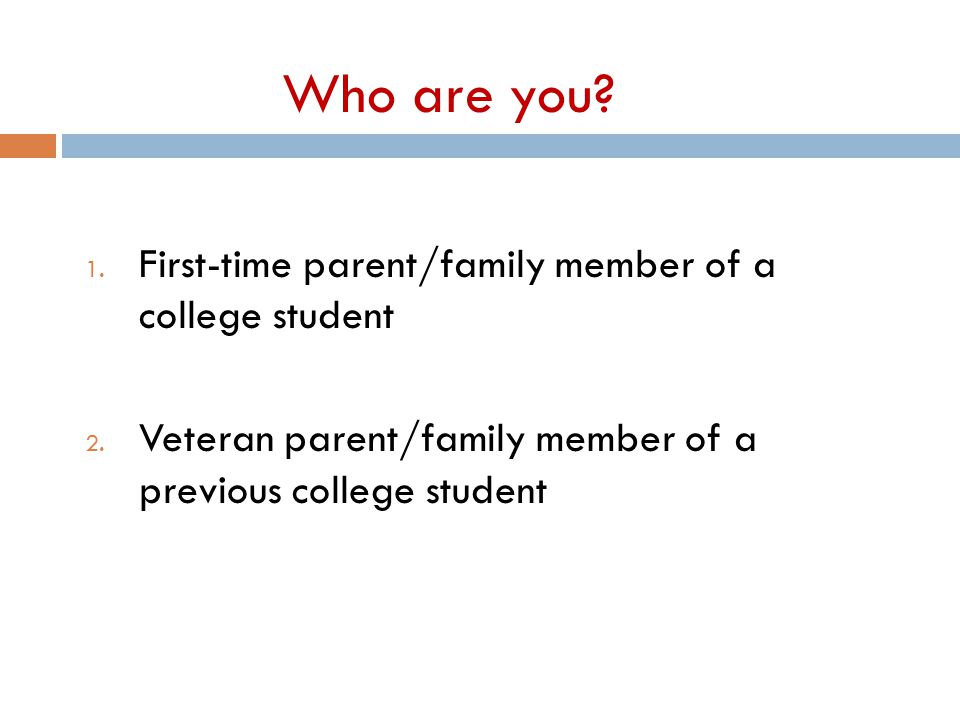 Who are you?

1. First-time parent/family member of a college student

2. Veteran parent/family member of a previous college student